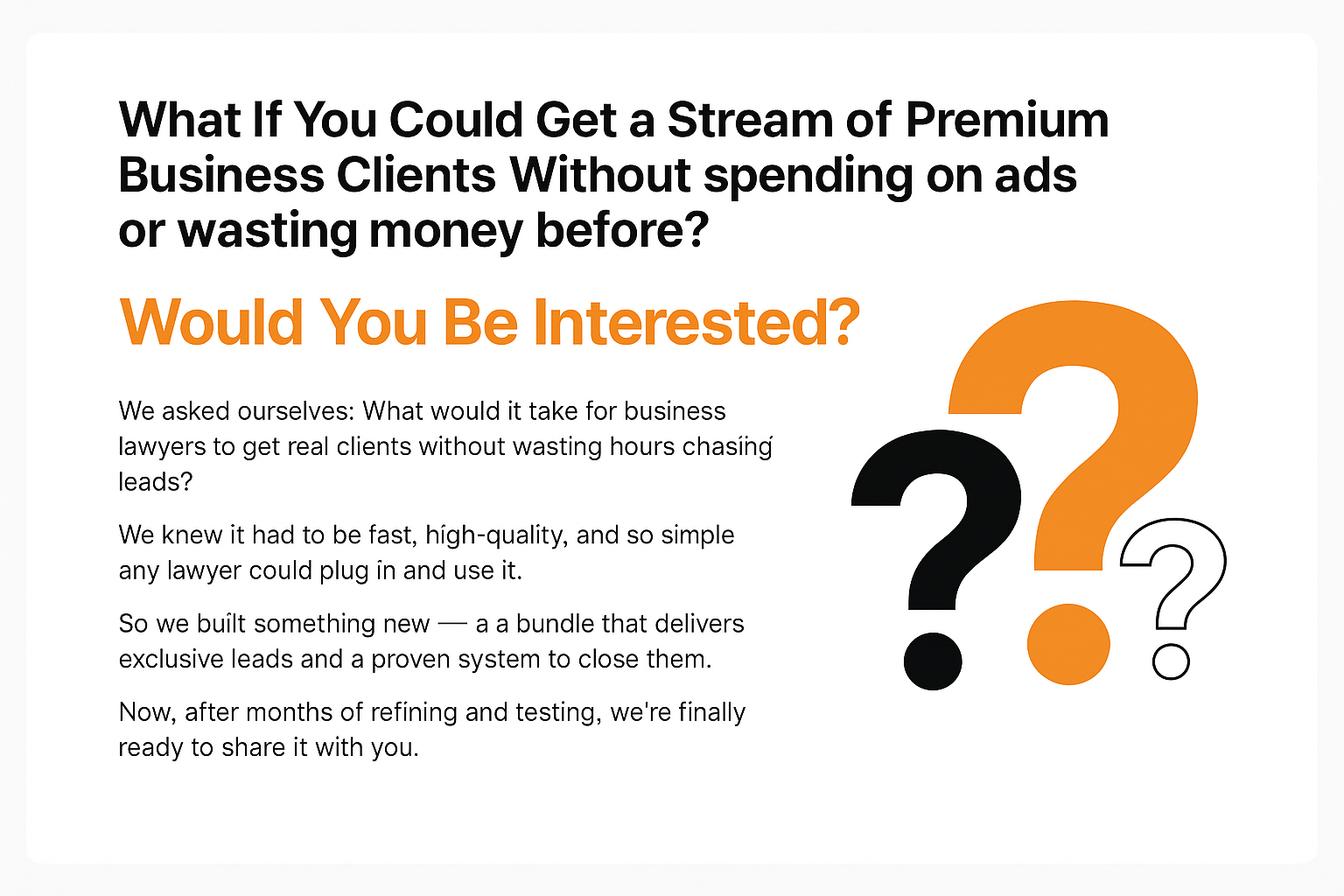 What If You Could Get a Stream of Premium Business Clients Without spending on ads or wasting money before?

Would You Be Interested?

We asked ourselves: What would it take for business lawyers to get real clients without wasting hours chasing leads?

We knew it had to be fast, high-quality, and so simple any lawyer could plug in and use it.

So we built something new — a a bundle that delivers exclusive leads and a proven system to close them.

Now, after months of refining and testing, we're finally ready to share it with you.